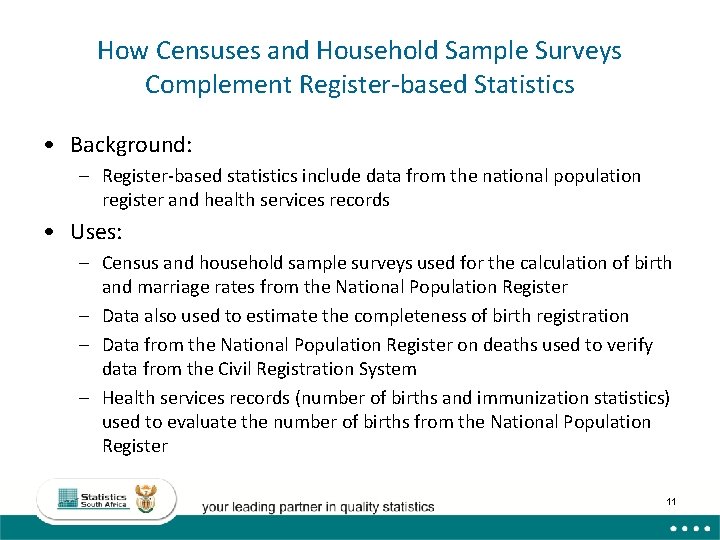 How Censuses and Household Sample Surveys Complement Register-based Statistics

• Background:
– Register-based statistics include data from the national population register and health services records

• Uses:
– Census and household sample surveys used for the calculation of birth and marriage rates from the National Population Register
– Data also used to estimate the completeness of birth registration
– Data from the National Population Register on deaths used to verify data from the Civil Registration System
– Health services records (number of births and immunization statistics) used to evaluate the number of births from the National Population Register

Statistics South Africa

your leading partner in quality statistics

11